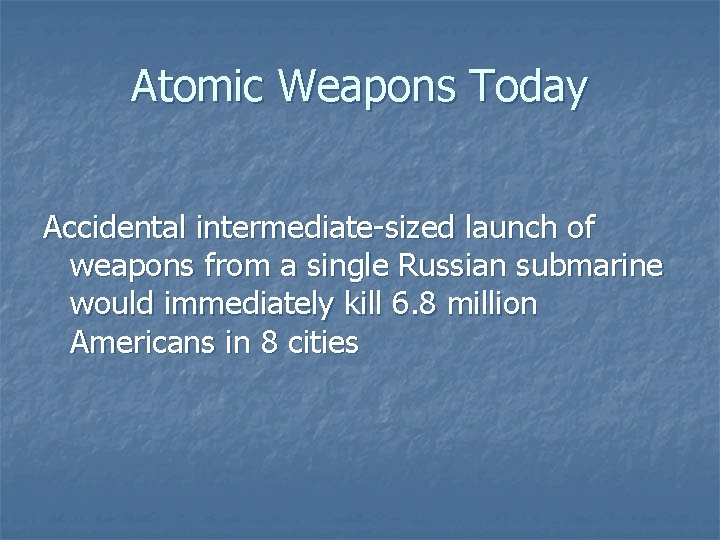 Atomic Weapons Today

Accidental intermediate-sized launch of weapons from a single Russian submarine would immediately kill 6.8 million Americans in 8 cities